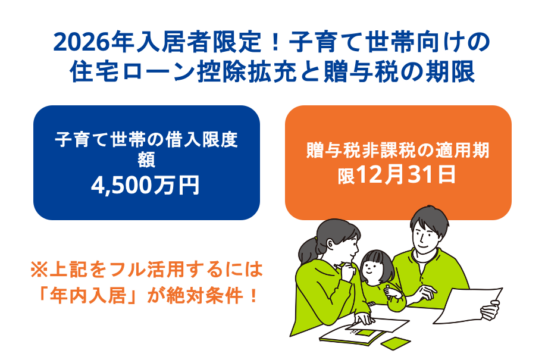 2026年入居者限定！子育て世帯向けの住宅ローン控除拡充と贈与税の期限

子育て世帯の借入限度額
4,500万円

贈与税非課税の適用期限12月31日

※上記をフル活用するには「年内入居」が絶対条件！